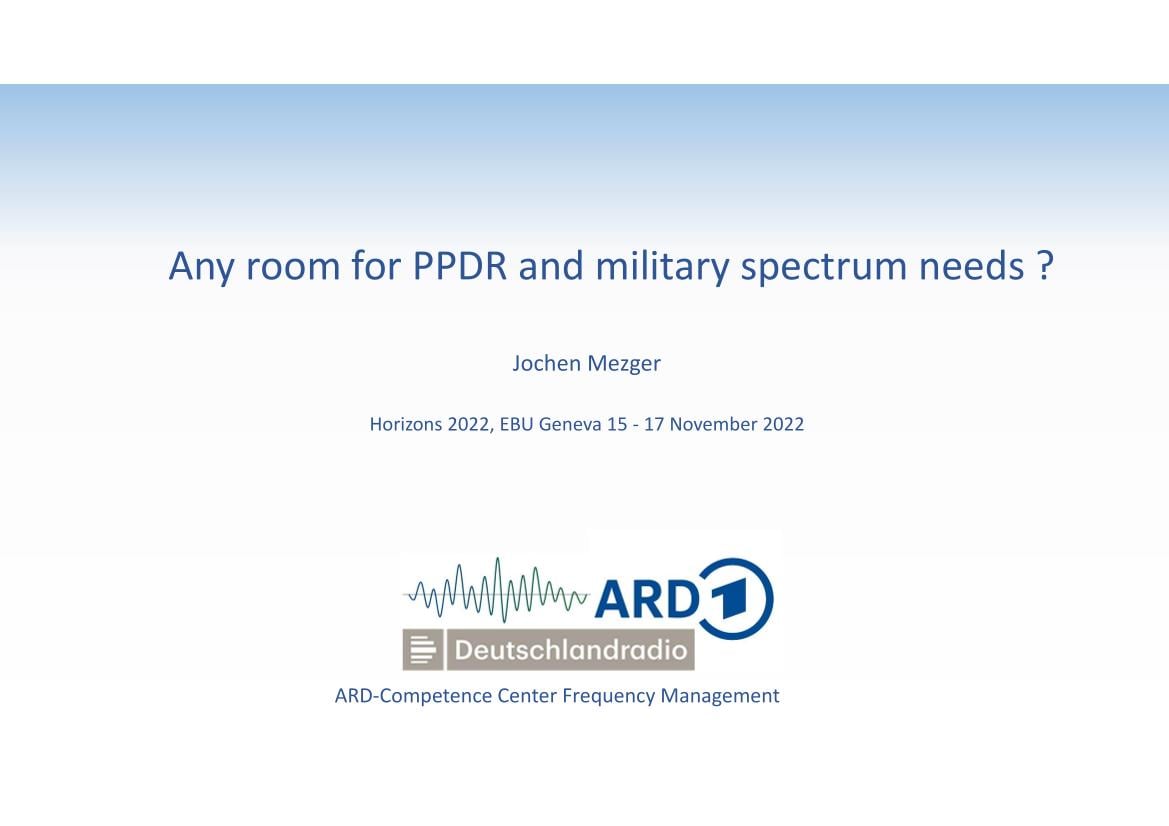 Any room for PPDR and military spectrum needs ?

Jochen Mezger

Horizons 2022, EBU Geneva 15 - 17 November 2022

ARD 1

Deutschlandradio

ARD-Competence Center Frequency Management